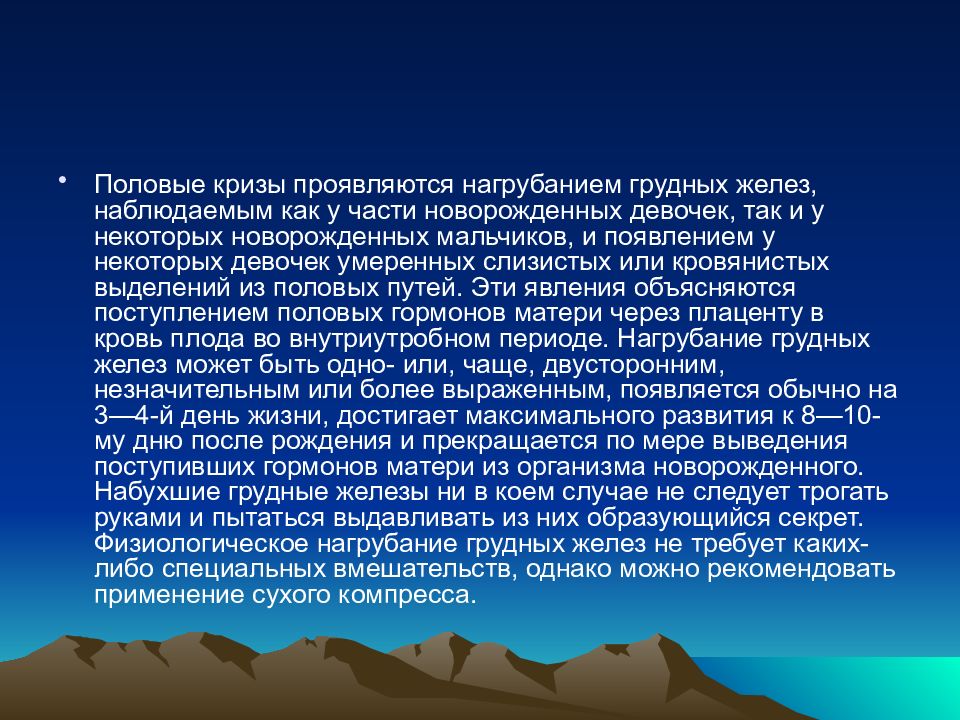 • Половые кризы проявляются нагрубанием грудных желез, наблюдаемым как у части новорожденных девочек, так и у некоторых новорожденных мальчиков, и появлением у некоторых девочек умеренных слизистых или кровянистых выделений из половых путей. Эти явления объясняются поступлением половых гормонов матери через плаценту в кровь плода во внутриутробном периоде. Нагрубание грудных желез может быть одно- или, чаще, двусторонним, незначительным или более выраженным, появляется обычно на 3—4-й день жизни, достигает максимального развития к 8—10-му дню после рождения и прекращается по мере выведения поступивших гормонов матери из организма новорожденного. Набухшие грудные железы ни в коем случае не следует трогать руками и пытаться выдавливать из них образующийся секрет. Физиологическое нагрубание грудных желез не требует каких-либо специальных вмешательств, однако можно рекомендовать применение сухого компресса.